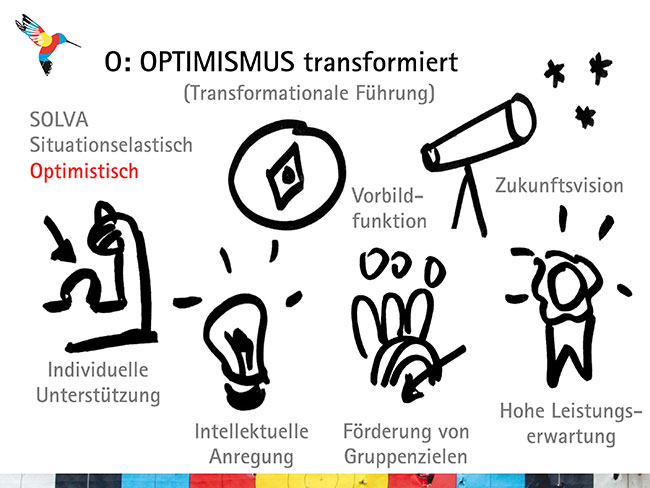 O: OPTIMISMUS transformiert
(Transformationale Führung)

SOLVA
Situationselastisch
Optimistisch

Vorbildfunktion

Zukunftsvision

Individuelle Unterstützung

Intellektuelle Anregung

Förderung von Gruppenzielen

Hohe Leistungserwartung